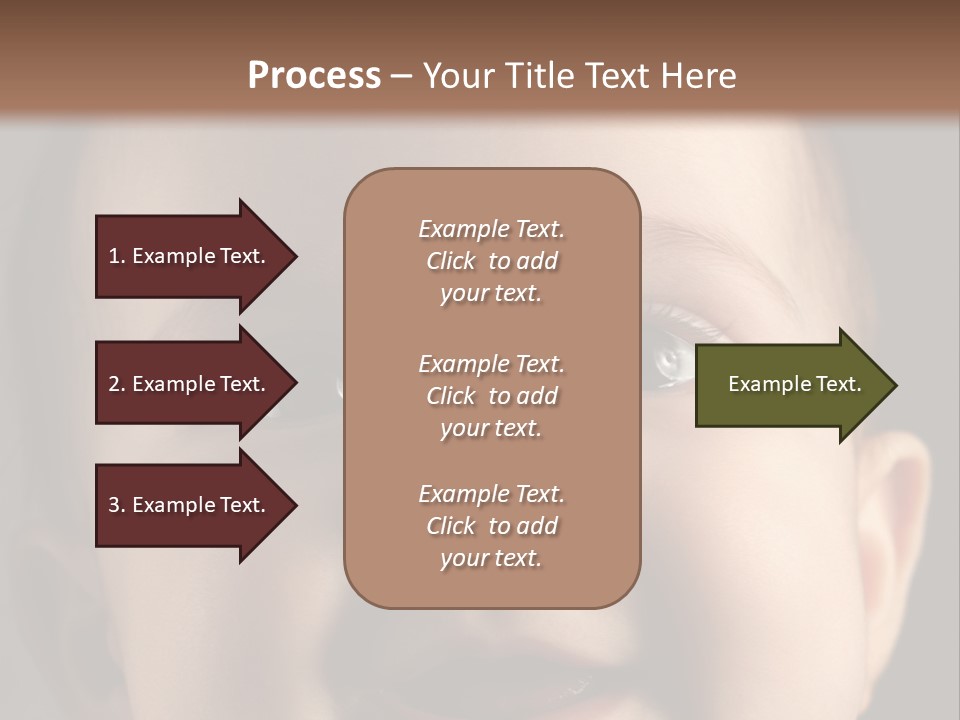 Process – Your Title Text Here

1. Example Text.

2. Example Text.

3. Example Text.

Example Text. Click to add your text.

Example Text. Click to add your text.

Example Text. Click to add your text.

Example Text.